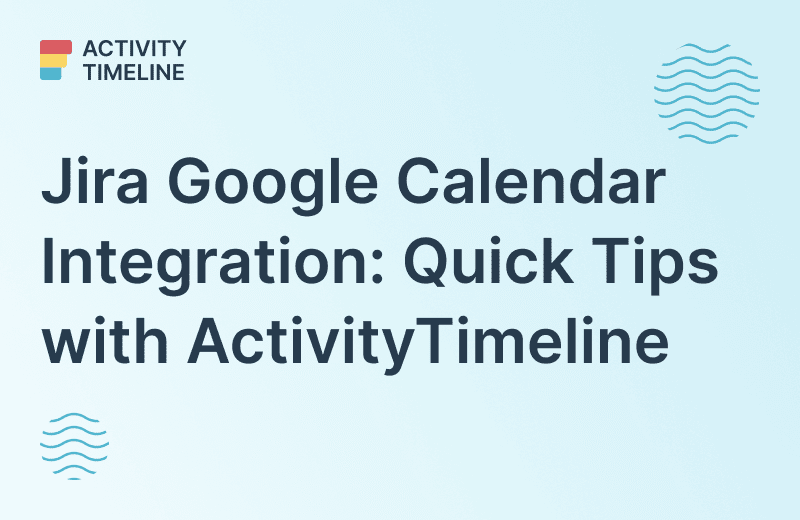 ACTIVITY
TIMELINE

Jira Google Calendar Integration: Quick Tips with ActivityTimeline